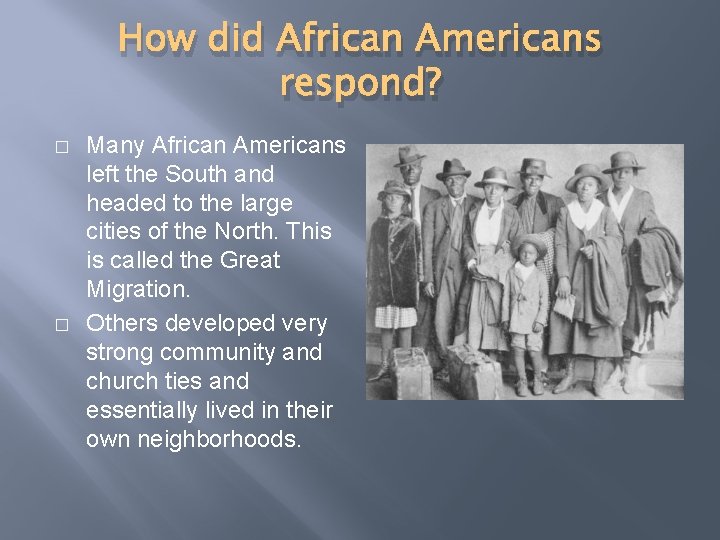 How did African Americans respond?

□ Many African Americans left the South and headed to the large cities of the North. This is called the Great Migration.

□ Others developed very strong community and church ties and essentially lived in their own neighborhoods.